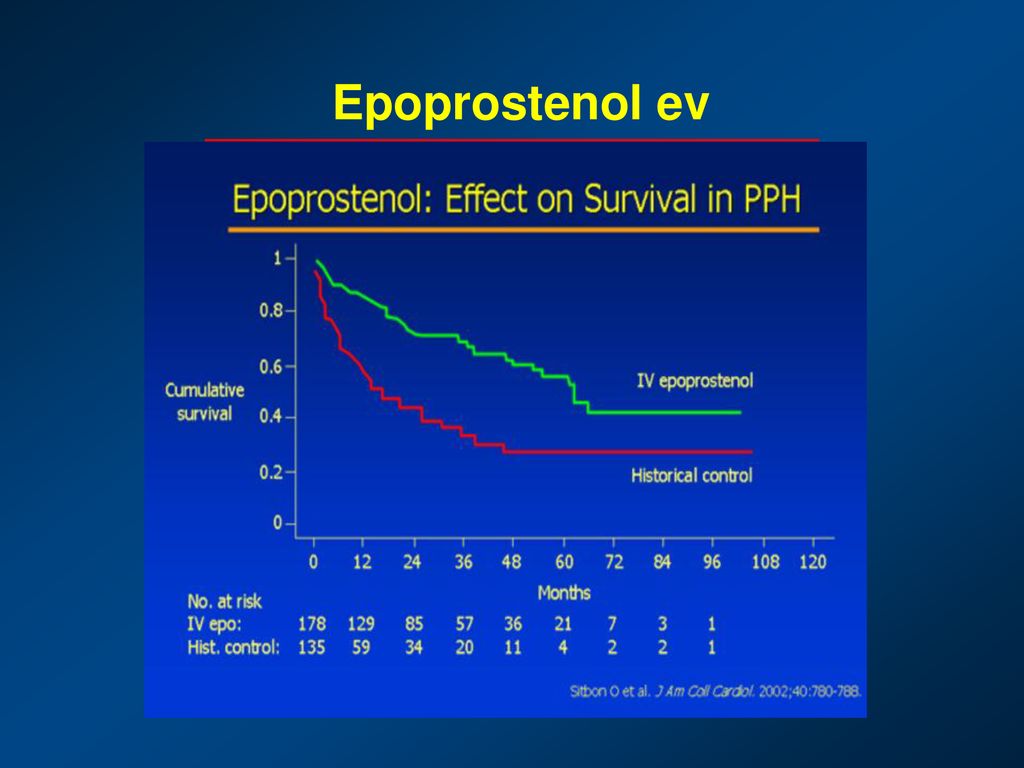 Epoprostenol ev

Epoprostenol: Effect on Survival in PPH

Cumulative survival

1
0.8
0.6
0.4
0.2
0

IV epoprostenol

Historical control

0 12 24 36 48 60 72 84 96 108 120

Months

| No. at risk | | | | | | | | | |
|---|---|---|---|---|---|---|---|---|---|
| IV epo: | 178 | 129 | 85 | 57 | 36 | 21 | 7 | 3 | 1 |
| Hist. control: | 135 | 59 | 34 | 20 | 11 | 4 | 2 | 2 | 1 |

Sitbon O et al. J Am Coll Cardiol. 2002;40:780-788.